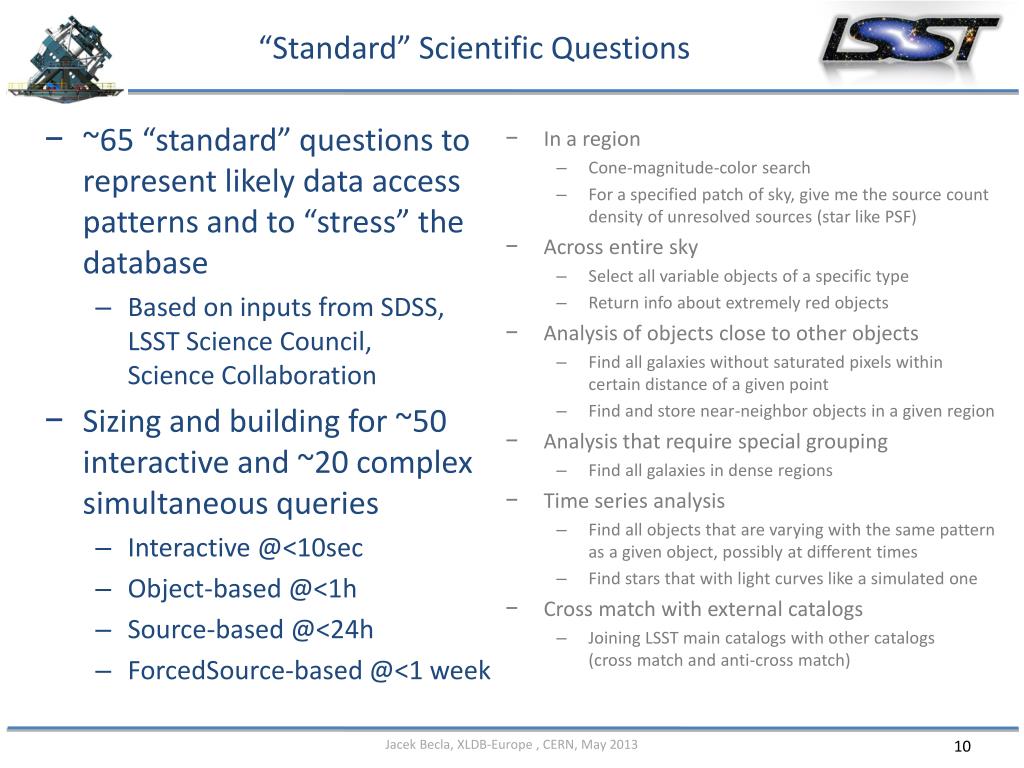 “Standard” Scientific Questions

LSST

− ~65 “standard” questions to represent likely data access patterns and to “stress” the database
– Based on inputs from SDSS, LSST Science Council, Science Collaboration
− Sizing and building for ~50 interactive and ~20 complex simultaneous queries
– Interactive @<10sec
– Object-based @<1h
– Source-based @<24h
– ForcedSource-based @<1 week

− In a region
– Cone-magnitude-color search
– For a specified patch of sky, give me the source count density of unresolved sources (star like PSF)
− Across entire sky
– Select all variable objects of a specific type
– Return info about extremely red objects
− Analysis of objects close to other objects
– Find all galaxies without saturated pixels within certain distance of a given point
– Find and store near-neighbor objects in a given region
− Analysis that require special grouping
– Find all galaxies in dense regions
− Time series analysis
– Find all objects that are varying with the same pattern as a given object, possibly at different times
– Find stars that with light curves like a simulated one
− Cross match with external catalogs
– Joining LSST main catalogs with other catalogs (cross match and anti-cross match)

Jacek Becla, XLDB-Europe , CERN, May 2013

10